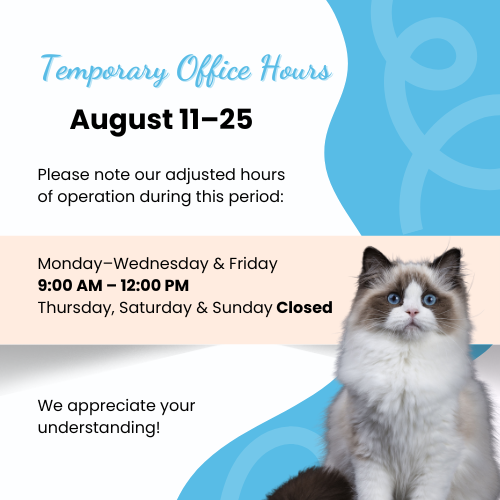 Temporary Office Hours

August 11–25

Please note our adjusted hours of operation during this period:

Monday–Wednesday & Friday
9:00 AM – 12:00 PM
Thursday, Saturday & Sunday Closed

We appreciate your understanding!